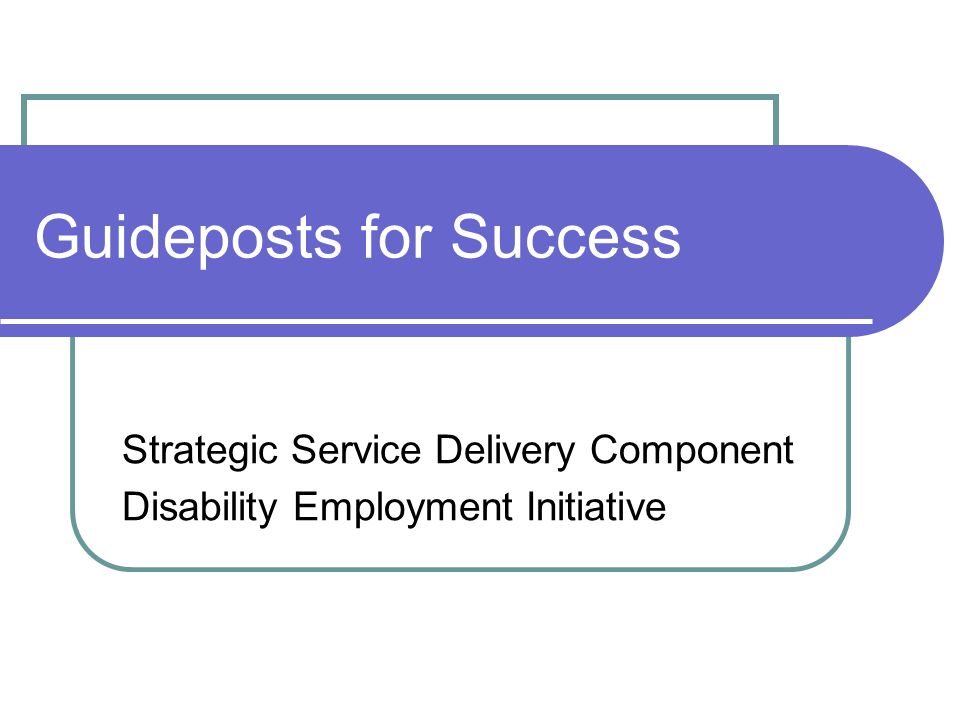 Guideposts for Success

Strategic Service Delivery Component
Disability Employment Initiative